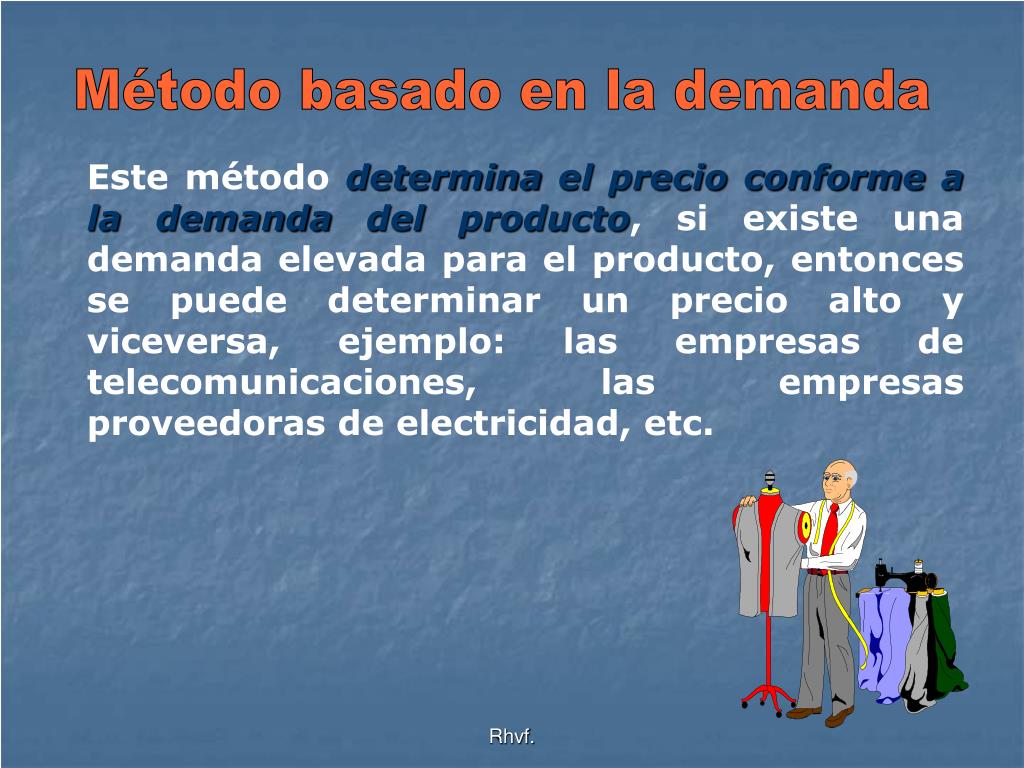 Método basado en la demanda

Este método determina el precio conforme a la demanda del producto, si existe una demanda elevada para el producto, entonces se puede determinar un precio alto y viceversa, ejemplo: las empresas de telecomunicaciones, las empresas proveedoras de electricidad, etc.

Rhvf.